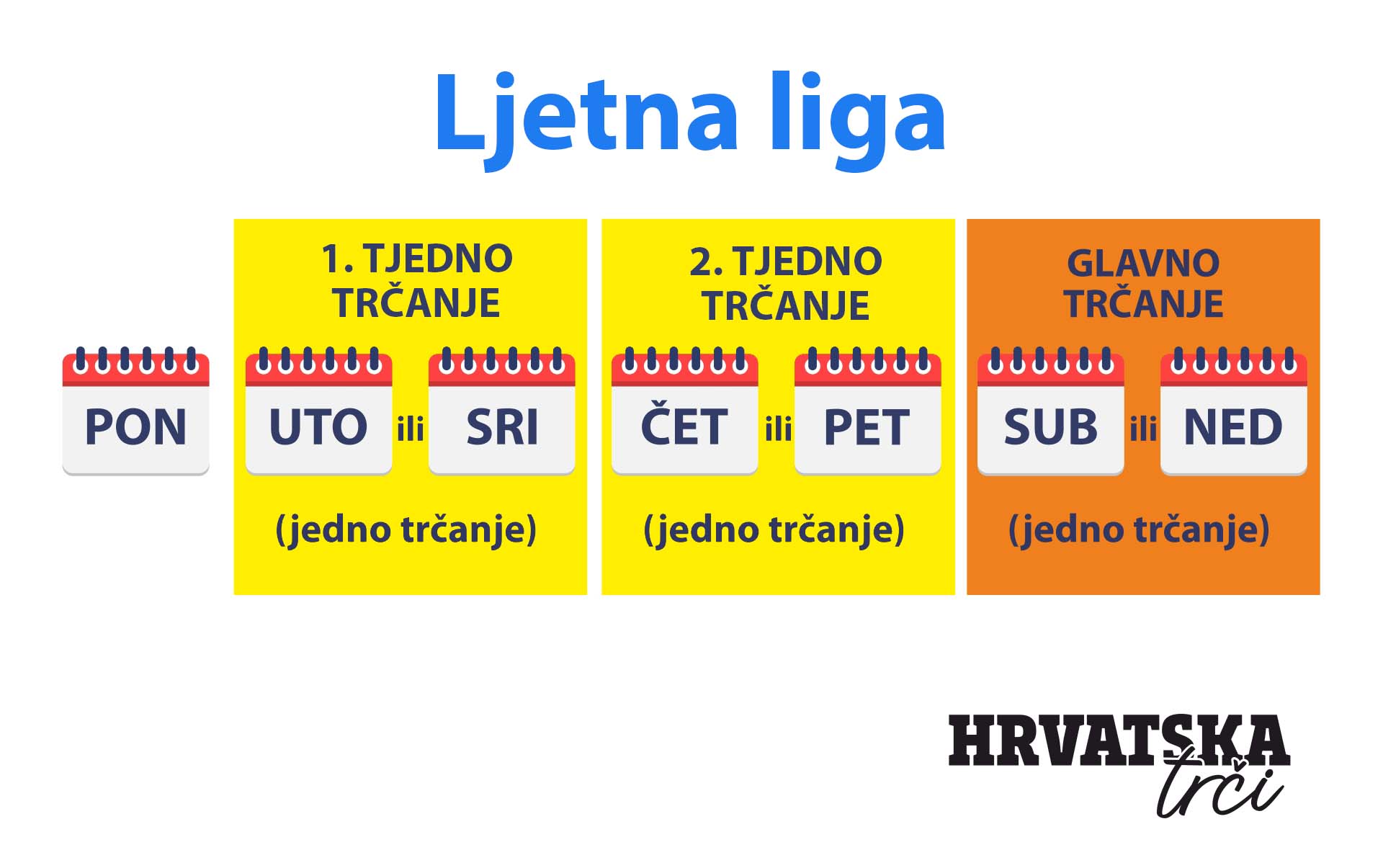 Ljetna liga

PON

1. TJEDNO TRČANJE

UTO ili SRI

(jedno trčanje)

2. TJEDNO TRČANJE

ČET ili PET

(jedno trčanje)

GLAVNO TRČANJE

SUB ili NED

(jedno trčanje)

HRVATSKA trči